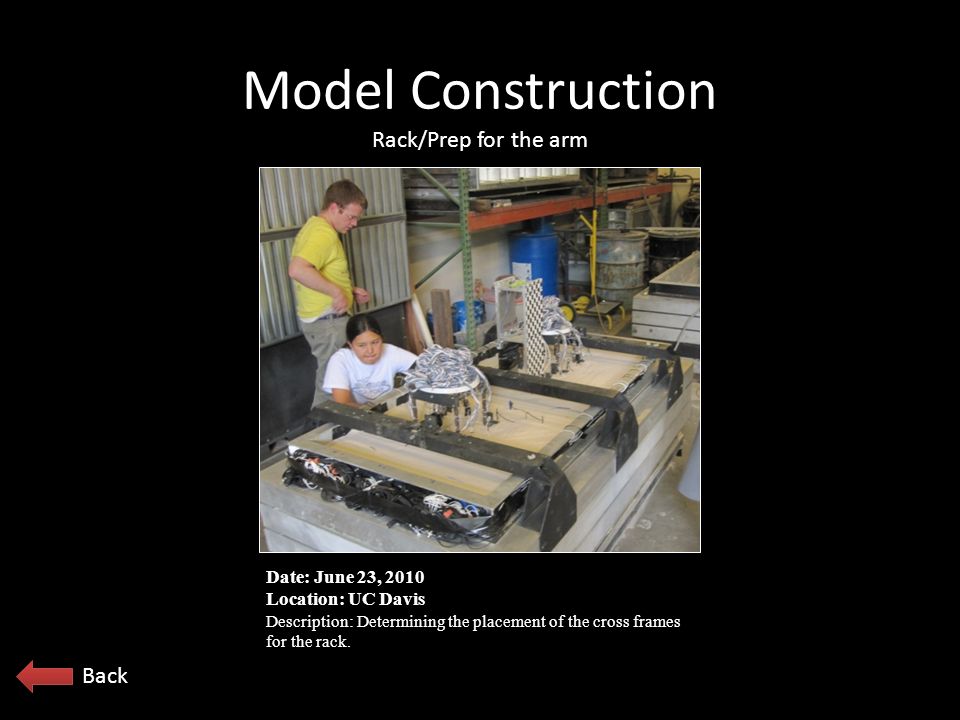 Model Construction

Rack/Prep for the arm

Date: June 23, 2010
Location: UC Davis
Description: Determining the placement of the cross frames for the rack.

Back